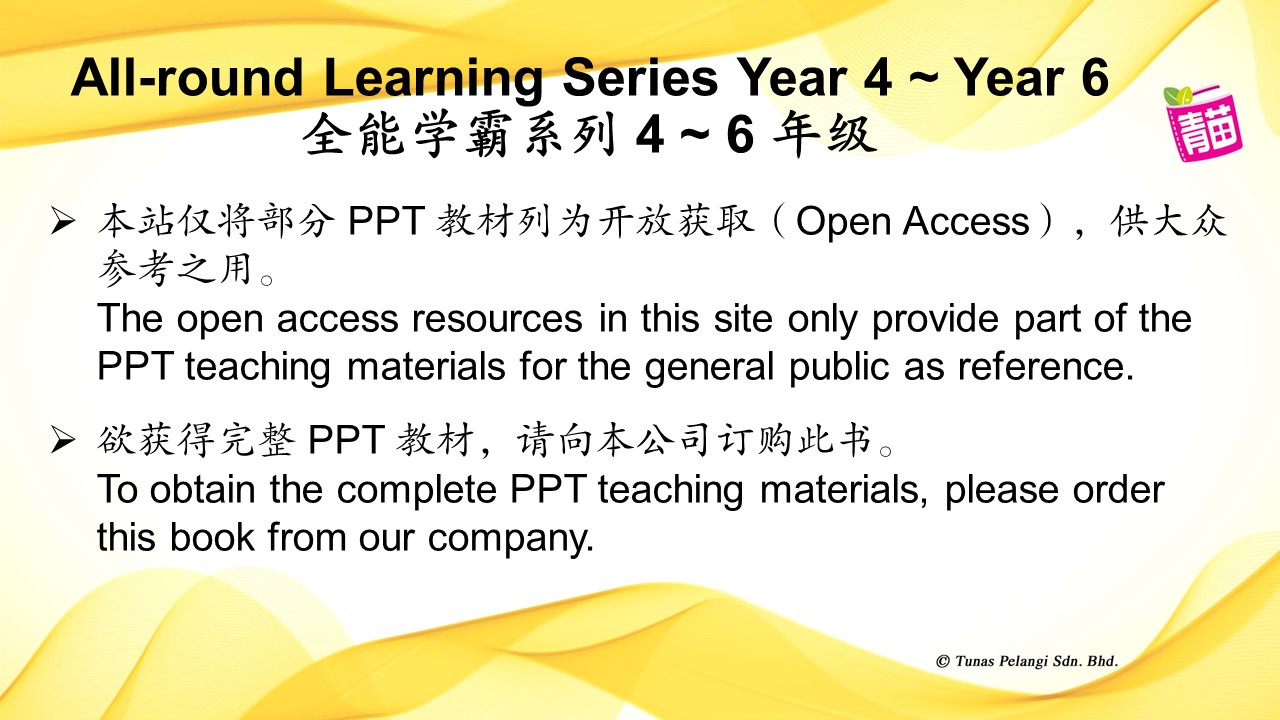 All-round Learning Series Year 4 ~ Year 6
全能学霸系列 4 ~ 6 年级

青苗

➢ 本站仅将部分 PPT 教材列为开放获取（Open Access），供大众参考之用。
The open access resources in this site only provide part of the PPT teaching materials for the general public as reference.

➢ 欲获得完整 PPT 教材，请向本公司订购此书。
To obtain the complete PPT teaching materials, please order this book from our company.

© Tunas Pelangi Sdn. Bhd.